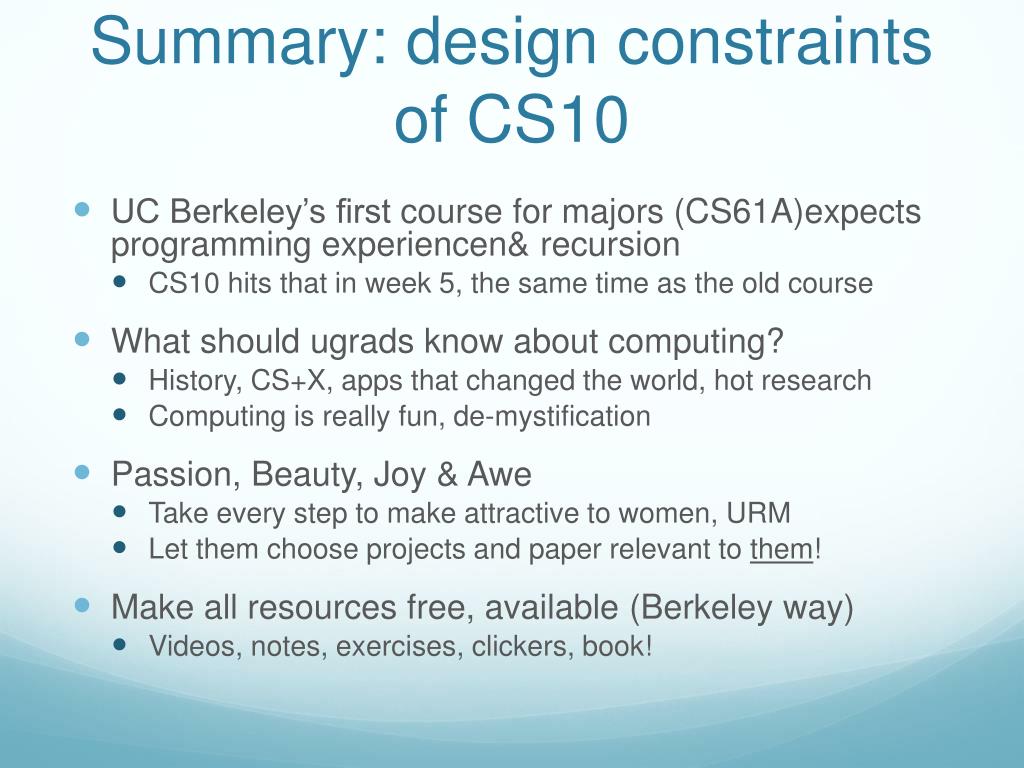 Summary: design constraints of CS10

- UC Berkeley's first course for majors (CS61A)expects programming experiencen& recursion
  - CS10 hits that in week 5, the same time as the old course
- What should ugrads know about computing?
  - History, CS+X, apps that changed the world, hot research
  - Computing is really fun, de-mystification
- Passion, Beauty, Joy & Awe
  - Take every step to make attractive to women, URM
  - Let them choose projects and paper relevant to them!
- Make all resources free, available (Berkeley way)
  - Videos, notes, exercises, clickers, book!